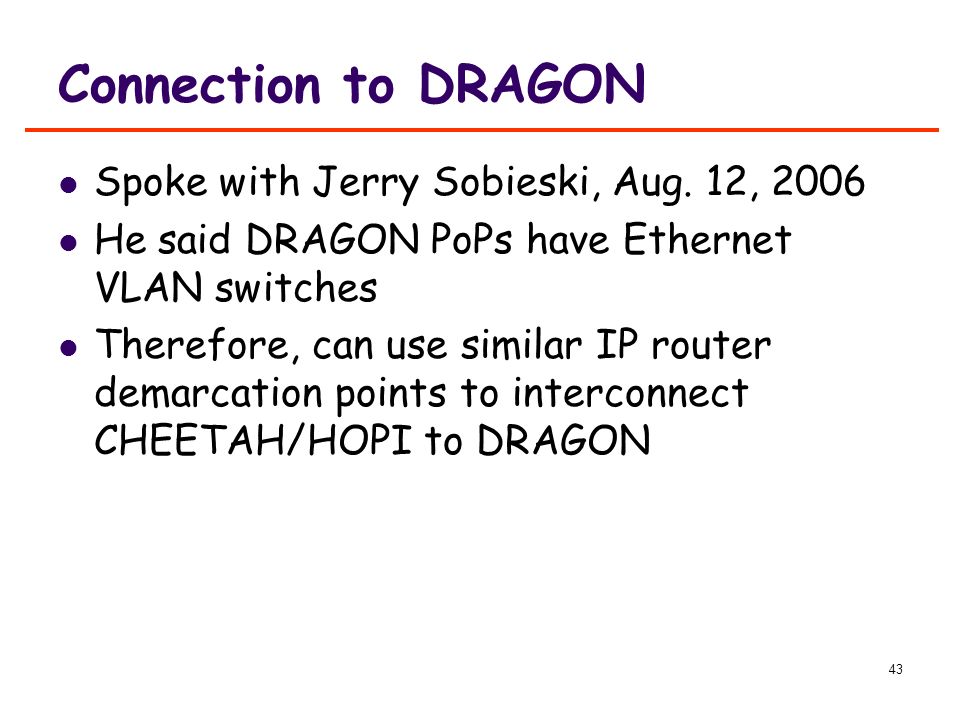 Connection to DRAGON

- Spoke with Jerry Sobieski, Aug. 12, 2006
- He said DRAGON PoPs have Ethernet VLAN switches
- Therefore, can use similar IP router demarcation points to interconnect CHEETAH/HOPI to DRAGON

43